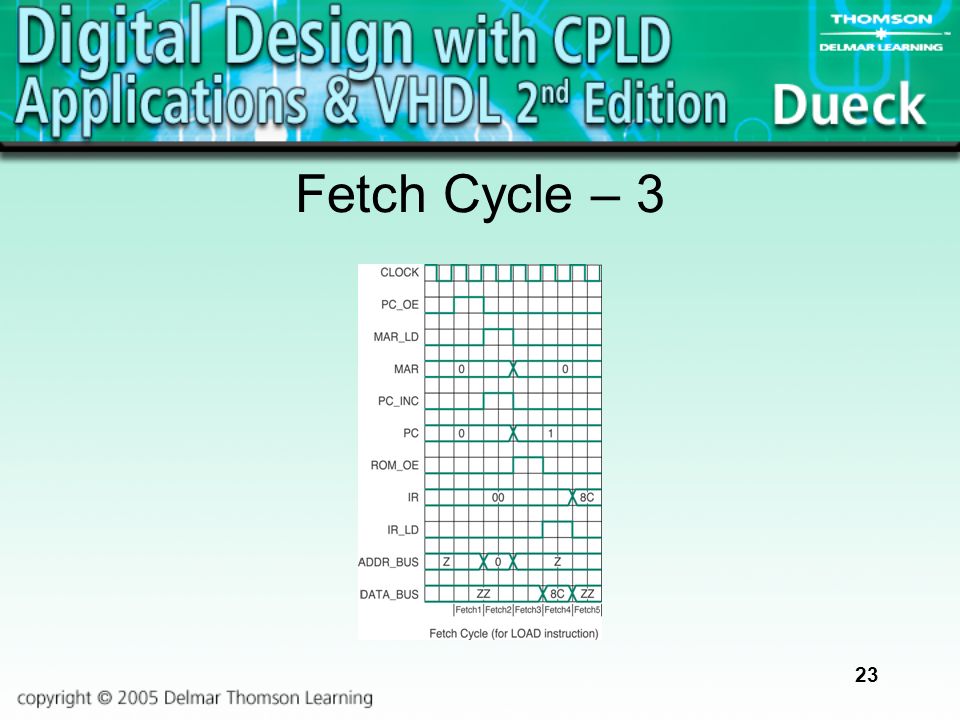 Digital Design with CPLD Applications & VHDL 2nd Edition

THOMSON

DELMAR LEARNING

Dueck

Fetch Cycle – 3

CLOCK

PC_OE

MAR_LD

MAR 0 0

PC_INC

PC 0 1

ROM_OE

IR 00 8C

IR_LD

ADDR_BUS Z 0 Z

DATA_BUS ZZ 8C ZZ

Fetch1 Fetch2 Fetch3 Fetch4 Fetch5

Fetch Cycle (for LOAD instruction)

23

copyright © 2005 Delmar Thomson Learning